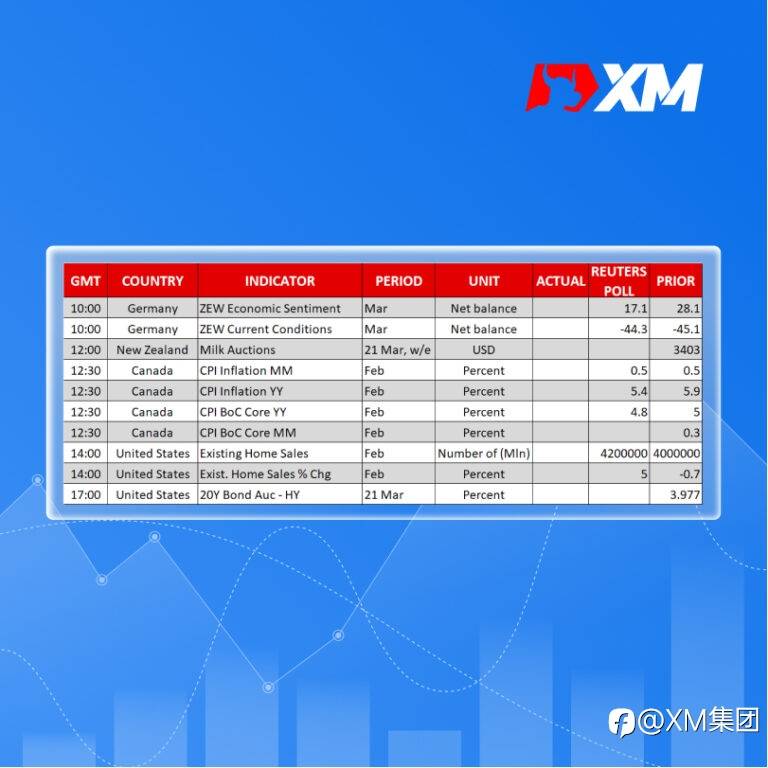 XM

| GMT | COUNTRY | INDICATOR | PERIOD | UNIT | ACTUAL | REUTERS POLL | PRIOR |
|---|---|---|---|---|---|---|---|
| 10:00 | Germany | ZEW Economic Sentiment | Mar | Net balance | | 17.1 | 28.1 |
| 10:00 | Germany | ZEW Current Conditions | Mar | Net balance | | -44.3 | -45.1 |
| 12:00 | New Zealand | Milk Auctions | 21 Mar, w/e | USD | | | 3403 |
| 12:30 | Canada | CPI Inflation MM | Feb | Percent | | 0.5 | 0.5 |
| 12:30 | Canada | CPI Inflation YY | Feb | Percent | | 5.4 | 5.9 |
| 12:30 | Canada | CPI BoC Core YY | Feb | Percent | | 4.8 | 5 |
| 12:30 | Canada | CPI BoC Core MM | Feb | Percent | | | 0.3 |
| 14:00 | United States | Existing Home Sales | Feb | Number of (Mln) | | 4200000 | 4000000 |
| 14:00 | United States | Exist. Home Sales % Chg | Feb | Percent | | 5 | -0.7 |
| 17:00 | United States | 20Y Bond Auc - HY | 21 Mar | Percent | | | 3.977 |

@XM集团